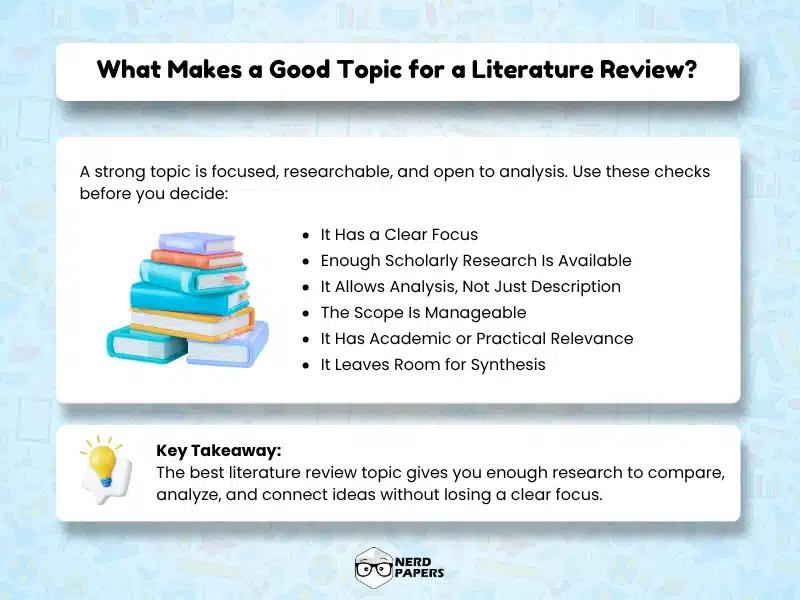 What Makes a Good Topic for a Literature Review?

A strong topic is focused, researchable, and open to analysis. Use these checks before you decide:

- It Has a Clear Focus
- Enough Scholarly Research Is Available
- It Allows Analysis, Not Just Description
- The Scope Is Manageable
- It Has Academic or Practical Relevance
- It Leaves Room for Synthesis

Key Takeaway:
The best literature review topic gives you enough research to compare, analyze, and connect ideas without losing a clear focus.

NERD PAPERS